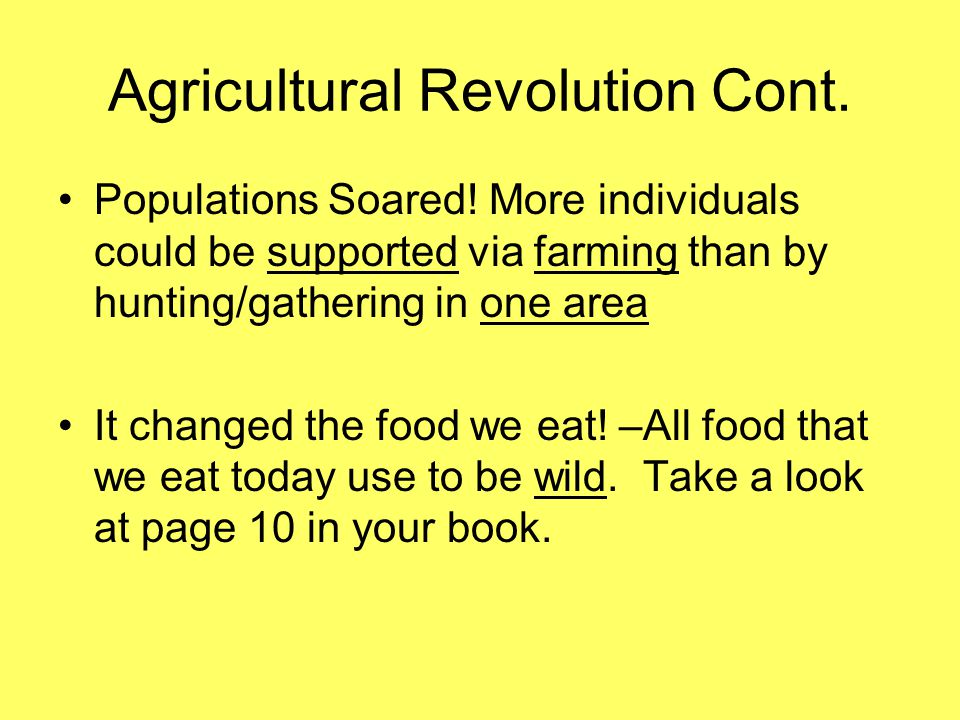 Agricultural Revolution Cont.

• Populations Soared! More individuals could be supported via farming than by hunting/gathering in one area

• It changed the food we eat! –All food that we eat today use to be wild. Take a look at page 10 in your book.